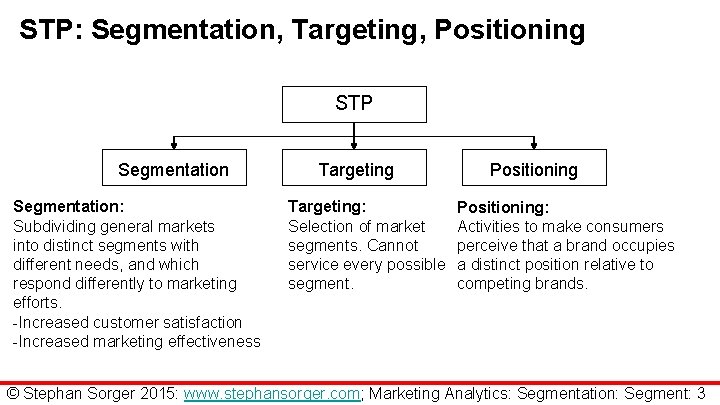 STP: Segmentation, Targeting, Positioning

STP

Segmentation

Targeting

Positioning

Segmentation:
Subdividing general markets into distinct segments with different needs, and which respond differently to marketing efforts.
-Increased customer satisfaction
-Increased marketing effectiveness

Targeting:
Selection of market segments. Cannot service every possible segment.

Positioning:
Activities to make consumers perceive that a brand occupies a distinct position relative to competing brands.

© Stephan Sorger 2015: www.stephansorger.com; Marketing Analytics: Segmentation: Segment: 3